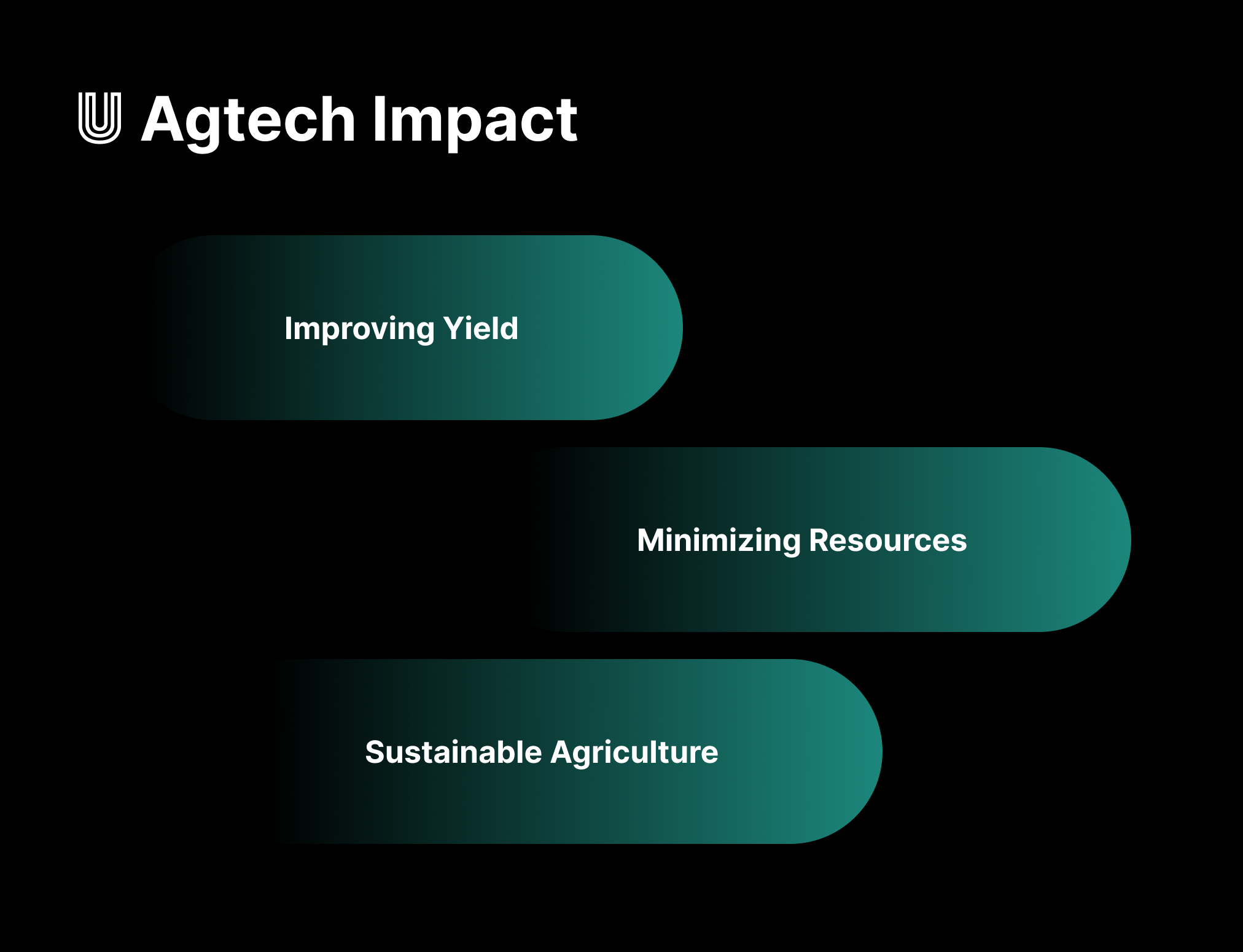 Agtech Impact

Improving Yield

Minimizing Resources

Sustainable Agriculture